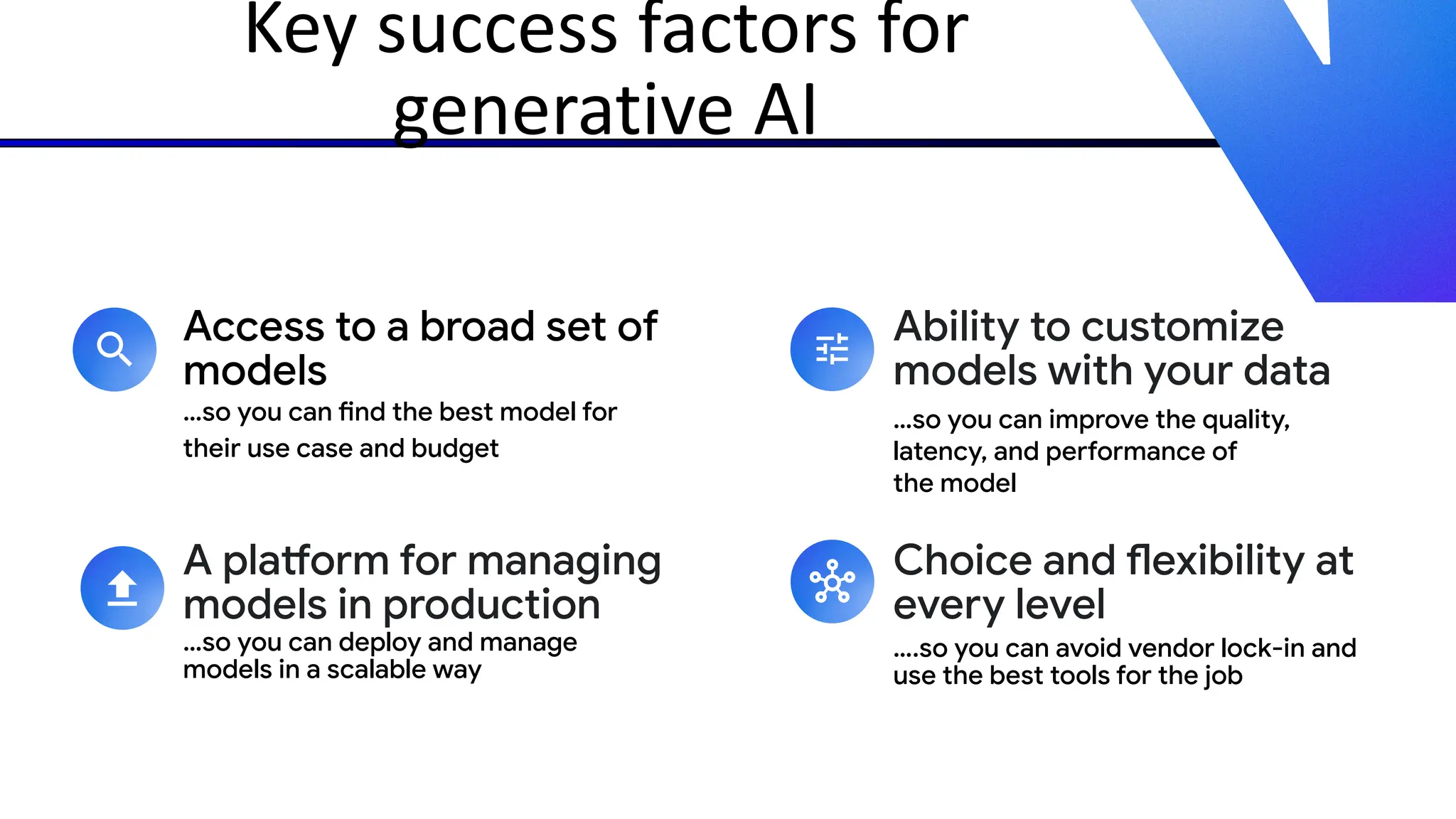 Key success factors for generative AI

Access to a broad set of models
...so you can find the best model for their use case and budget

A platform for managing models in production
...so you can deploy and manage models in a scalable way

Ability to customize models with your data
...so you can improve the quality, latency, and performance of the model

Choice and flexibility at every level
....so you can avoid vendor lock-in and use the best tools for the job